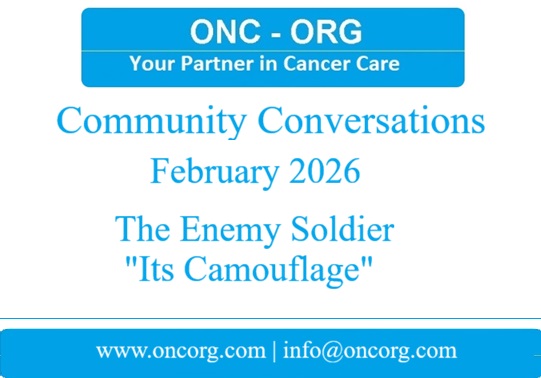 ONC - ORG
Your Partner in Cancer Care

Community Conversations
February 2026

The Enemy Soldier
"Its Camouflage"

www.oncorg.com | info@oncorg.com